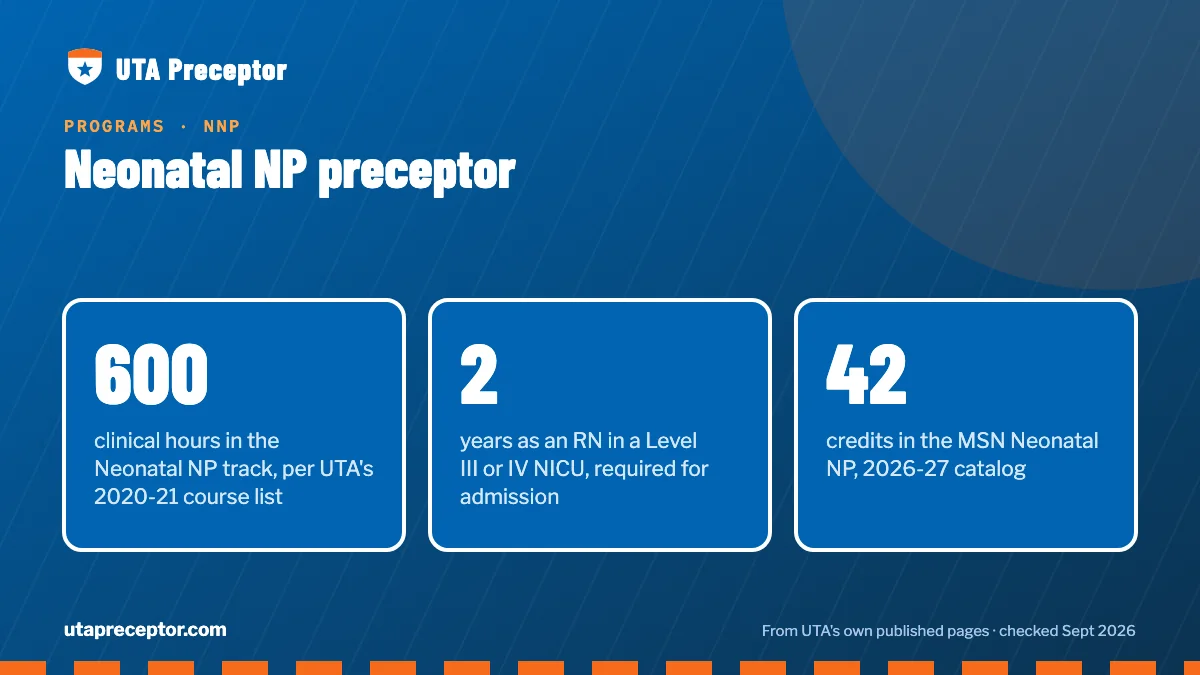 UTA Preceptor

PROGRAMS · NNP

Neonatal NP preceptor

600

clinical hours in the Neonatal NP track, per UTA's 2020-21 course list

2

years as an RN in a Level III or IV NICU, required for admission

42

credits in the MSN Neonatal NP, 2026-27 catalog

utapreceptor.com

From UTA's own published pages · checked Sept 2026